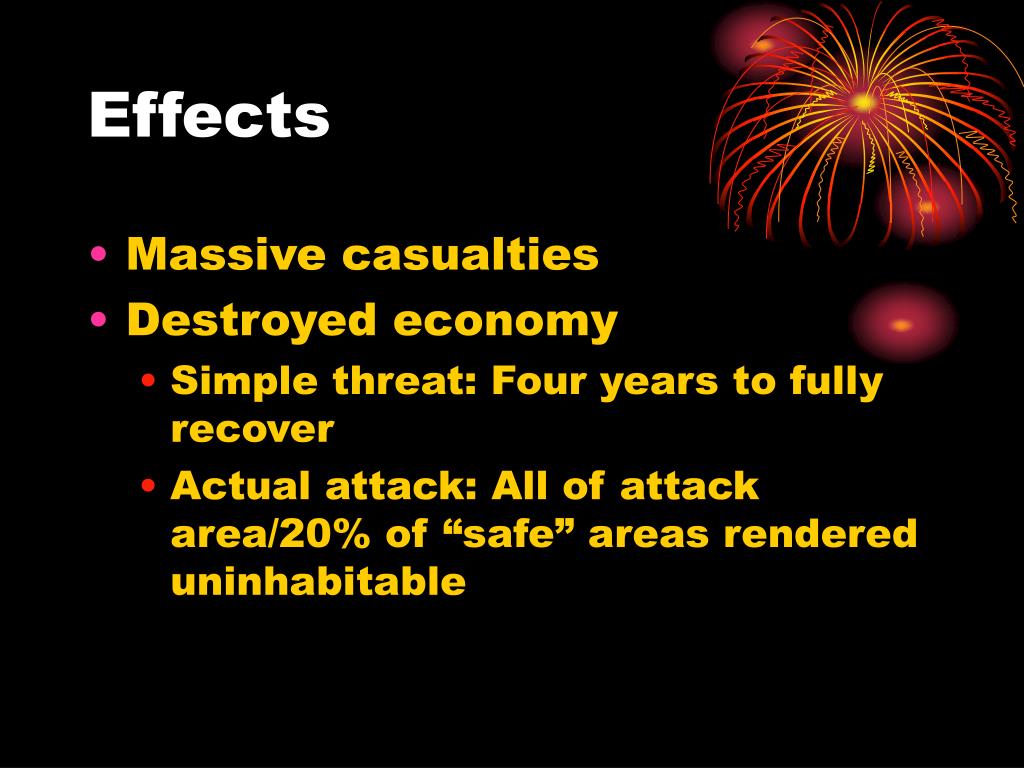 Effects

• Massive casualties
• Destroyed economy
  • Simple threat: Four years to fully recover
  • Actual attack: All of attack area/20% of “safe” areas rendered uninhabitable